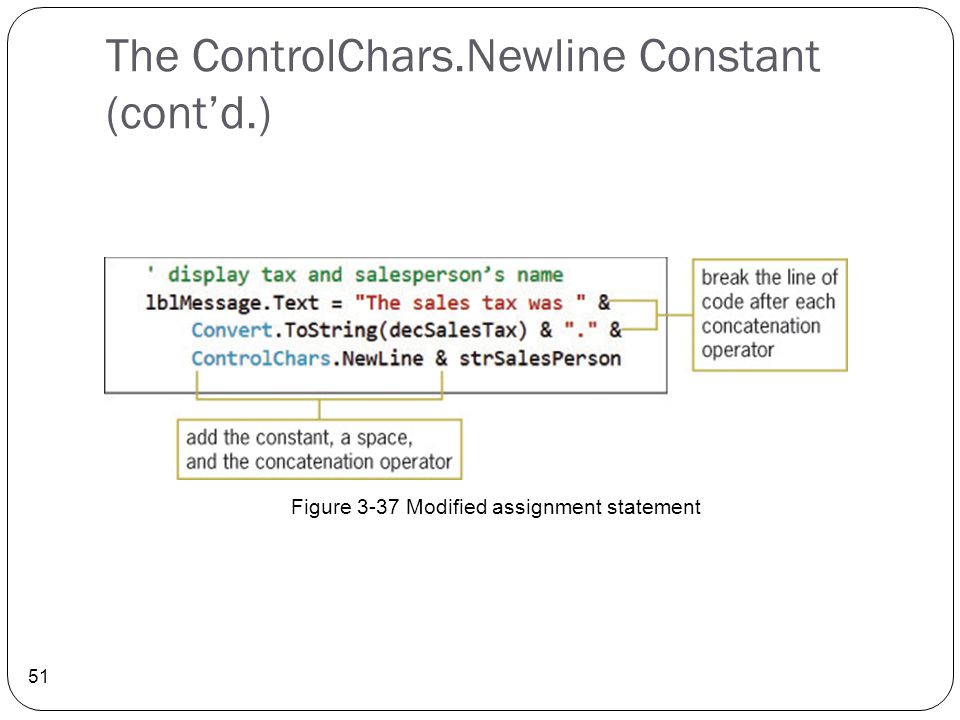 The ControlChars.Newline Constant (cont’d.)

' display tax and salesperson’s name
lblMessage.Text = "The sales tax was " &
Convert.ToString(decSalesTax) & "." &
ControlChars.NewLine & strSalesPerson

break the line of code after each concatenation operator

add the constant, a space, and the concatenation operator

Figure 3-37 Modified assignment statement

51